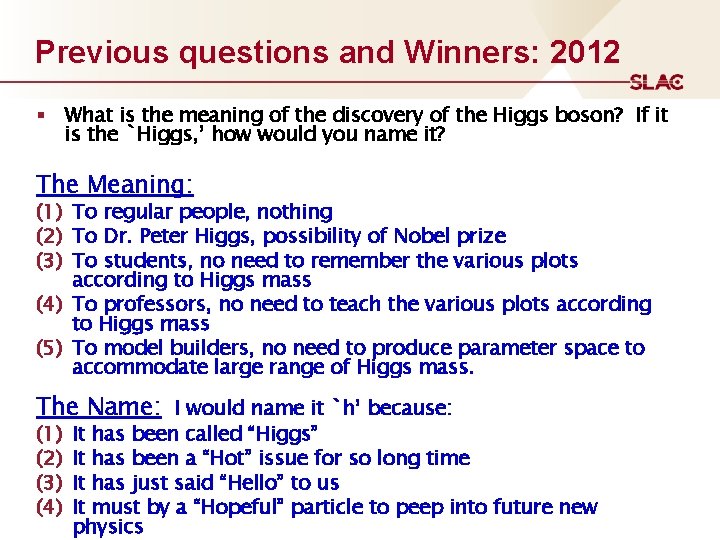 Previous questions and Winners: 2012

SLAC

▪ What is the meaning of the discovery of the Higgs boson? If it is the `Higgs,' how would you name it?

The Meaning:
(1) To regular people, nothing
(2) To Dr. Peter Higgs, possibility of Nobel prize
(3) To students, no need to remember the various plots according to Higgs mass
(4) To professors, no need to teach the various plots according to Higgs mass
(5) To model builders, no need to produce parameter space to accommodate large range of Higgs mass.

The Name: I would name it `h' because:
(1) It has been called "Higgs"
(2) It has been a "Hot" issue for so long time
(3) It has just said "Hello" to us
(4) It must by a "Hopeful" particle to peep into future new physics